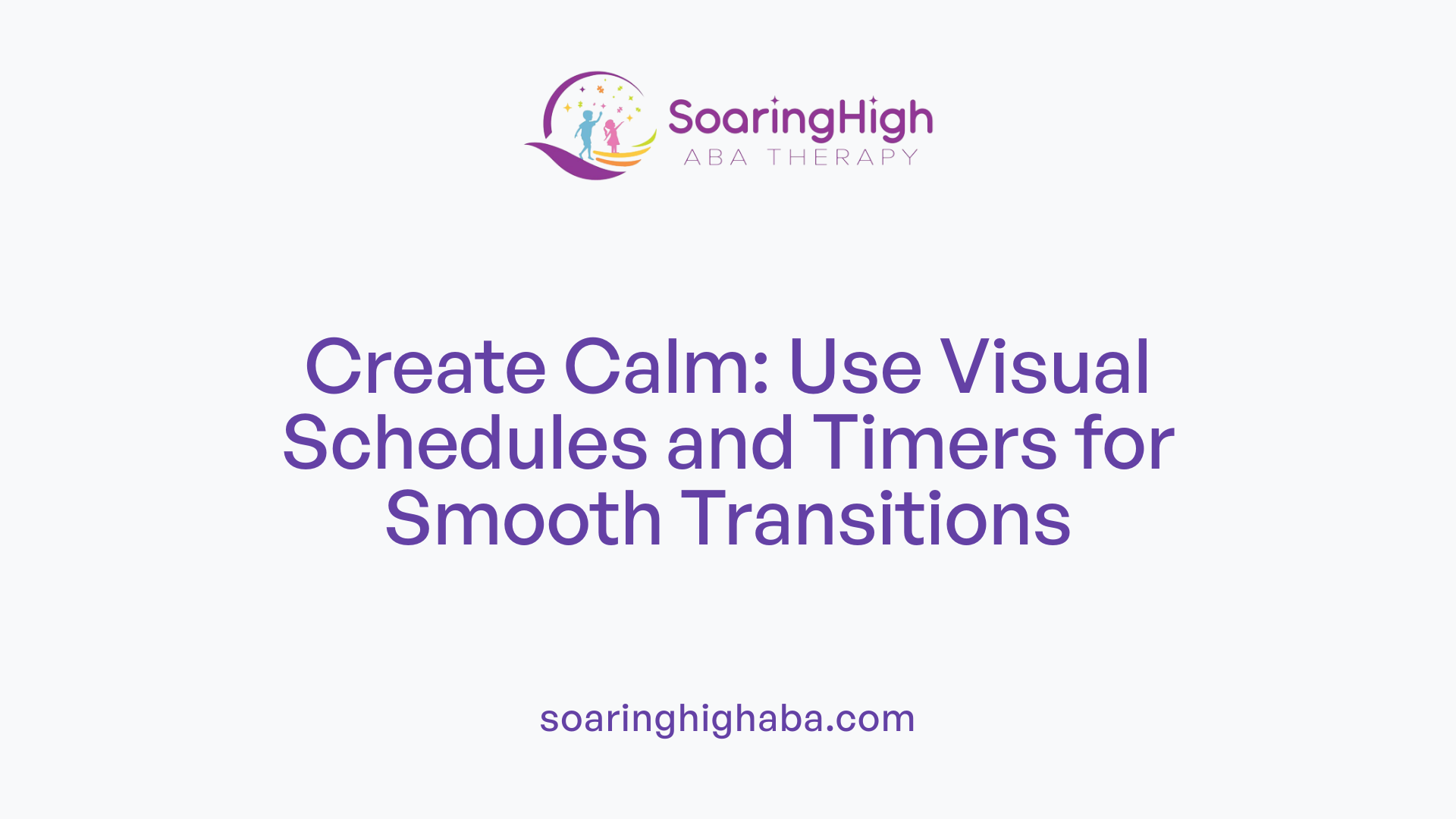 SoaringHigh
ABA THERAPY

Create Calm: Use Visual Schedules and Timers for Smooth Transitions

soaringhighaba.com